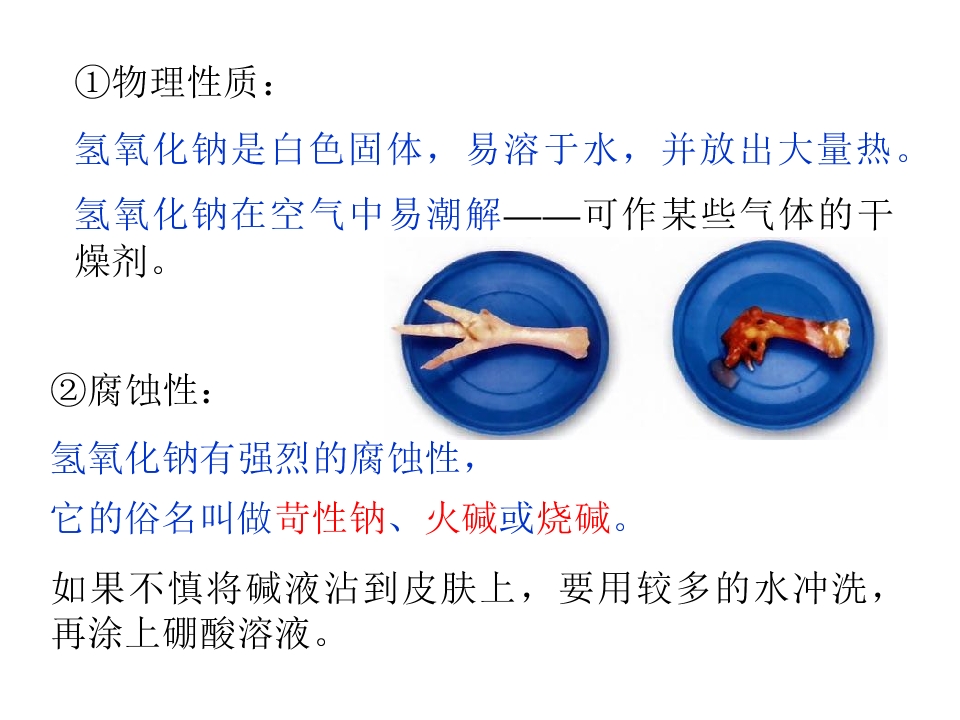 ①物理性质：

氢氧化钠是白色固体，易溶于水，并放出大量热。

氢氧化钠在空气中易潮解——可作某些气体的干燥剂。

②腐蚀性：

氢氧化钠有强烈的腐蚀性，

它的俗名叫做苛性钠、火碱或烧碱。

如果不慎将碱液沾到皮肤上，要用较多的水冲洗，再涂上硼酸溶液。